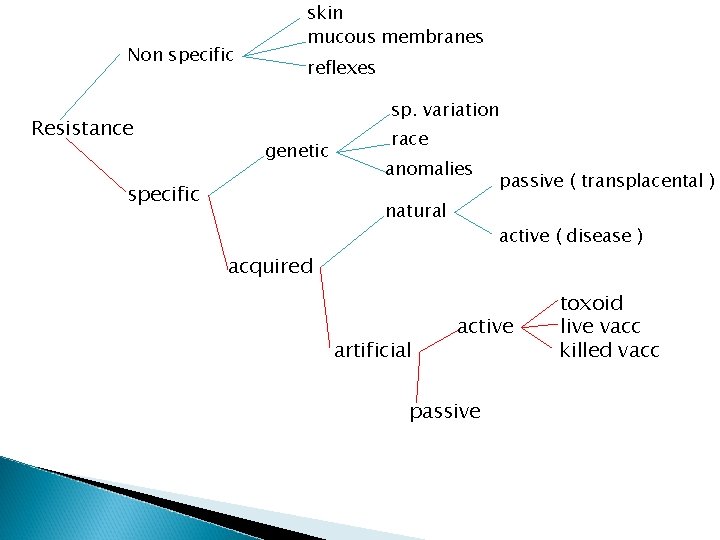 Resistance

Non specific
skin
mucous membranes
reflexes

specific
genetic
sp. variation
race
anomalies

acquired
natural
passive ( transplacental )
active ( disease )

artificial
active
toxoid
live vacc
killed vacc
passive